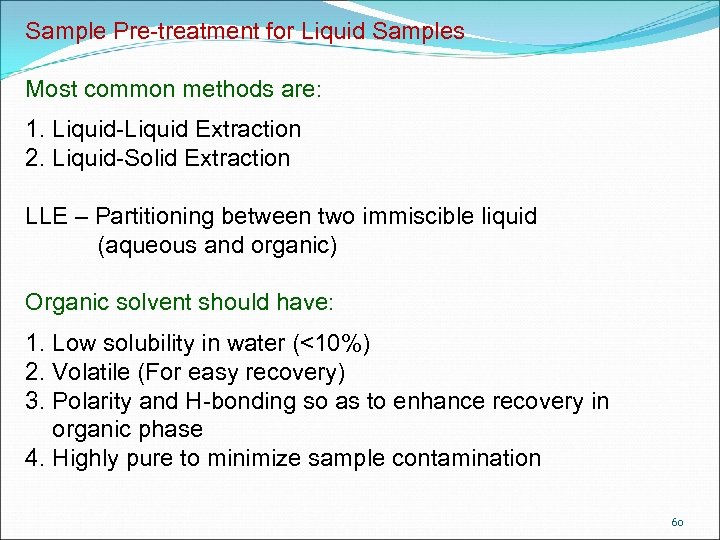 Sample Pre-treatment for Liquid Samples

Most common methods are:

1. Liquid-Liquid Extraction
2. Liquid-Solid Extraction

LLE – Partitioning between two immiscible liquid (aqueous and organic)

Organic solvent should have:

1. Low solubility in water (<10%)
2. Volatile (For easy recovery)
3. Polarity and H-bonding so as to enhance recovery in organic phase
4. Highly pure to minimize sample contamination

60